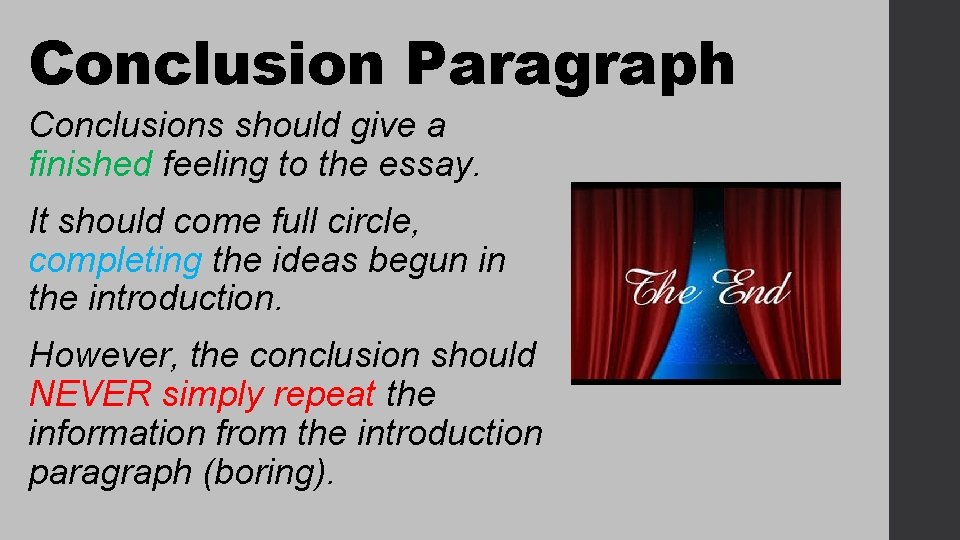 Conclusion Paragraph

Conclusions should give a finished feeling to the essay.

It should come full circle, completing the ideas begun in the introduction.

However, the conclusion should NEVER simply repeat the information from the introduction paragraph (boring).

The End